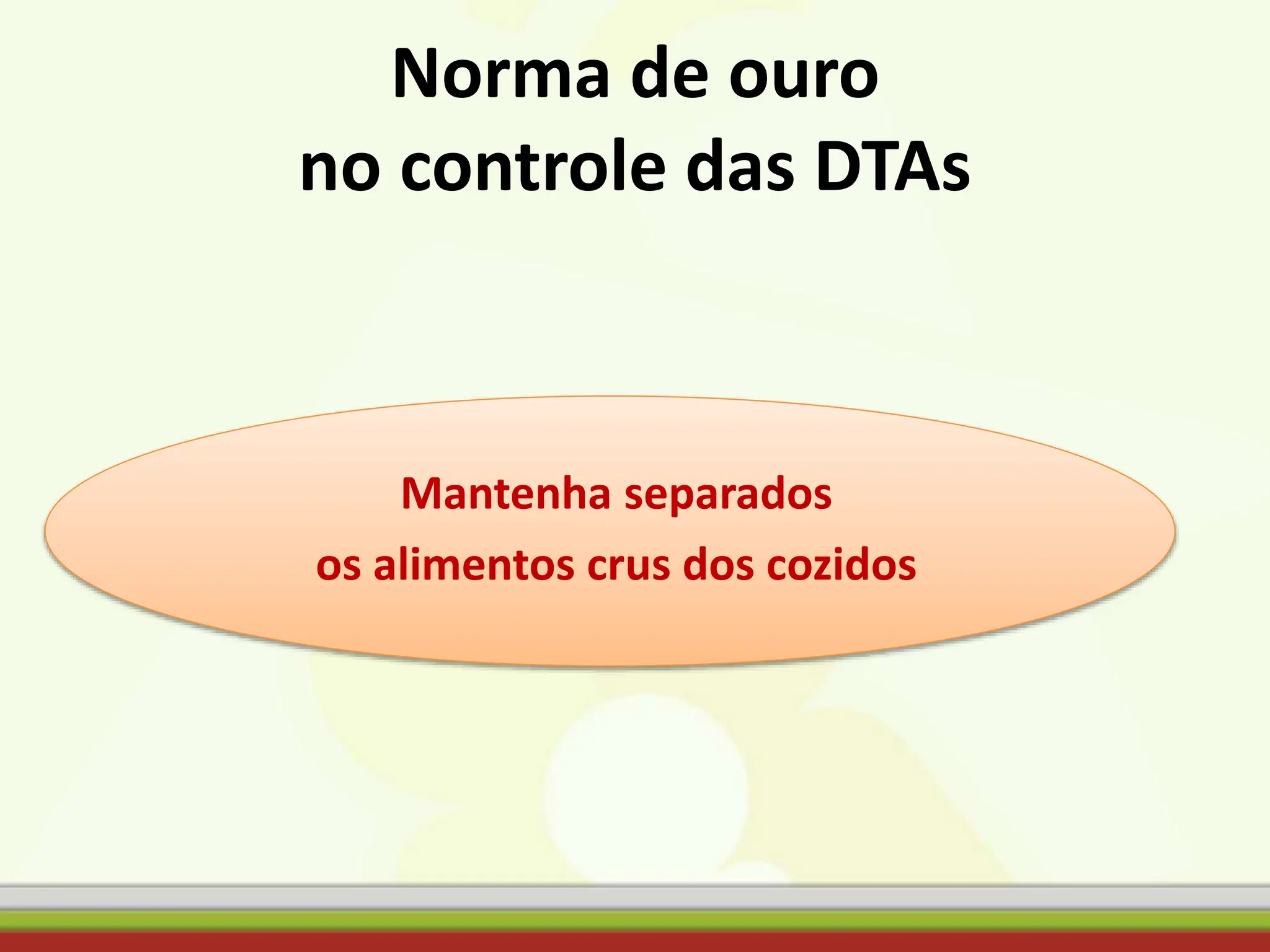 Norma de ouro
no controle das DTAs

Mantenha separados
os alimentos crus dos cozidos